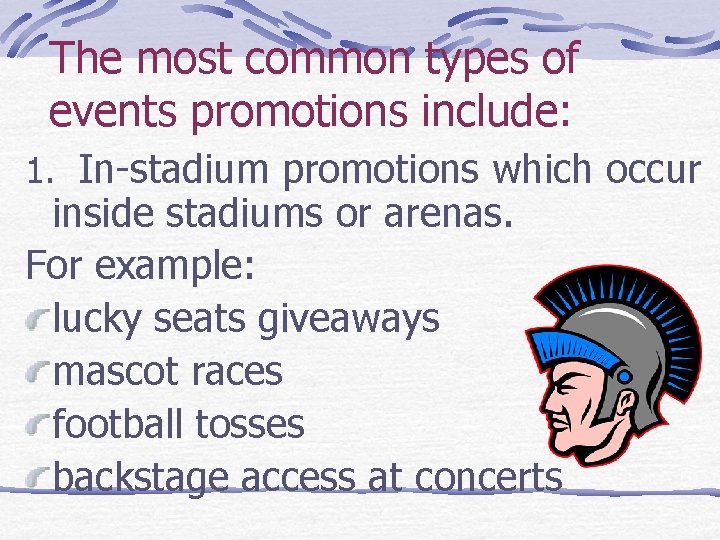 The most common types of events promotions include:

1. In-stadium promotions which occur inside stadiums or arenas.

For example:

lucky seats giveaways

mascot races

football tosses

backstage access at concerts